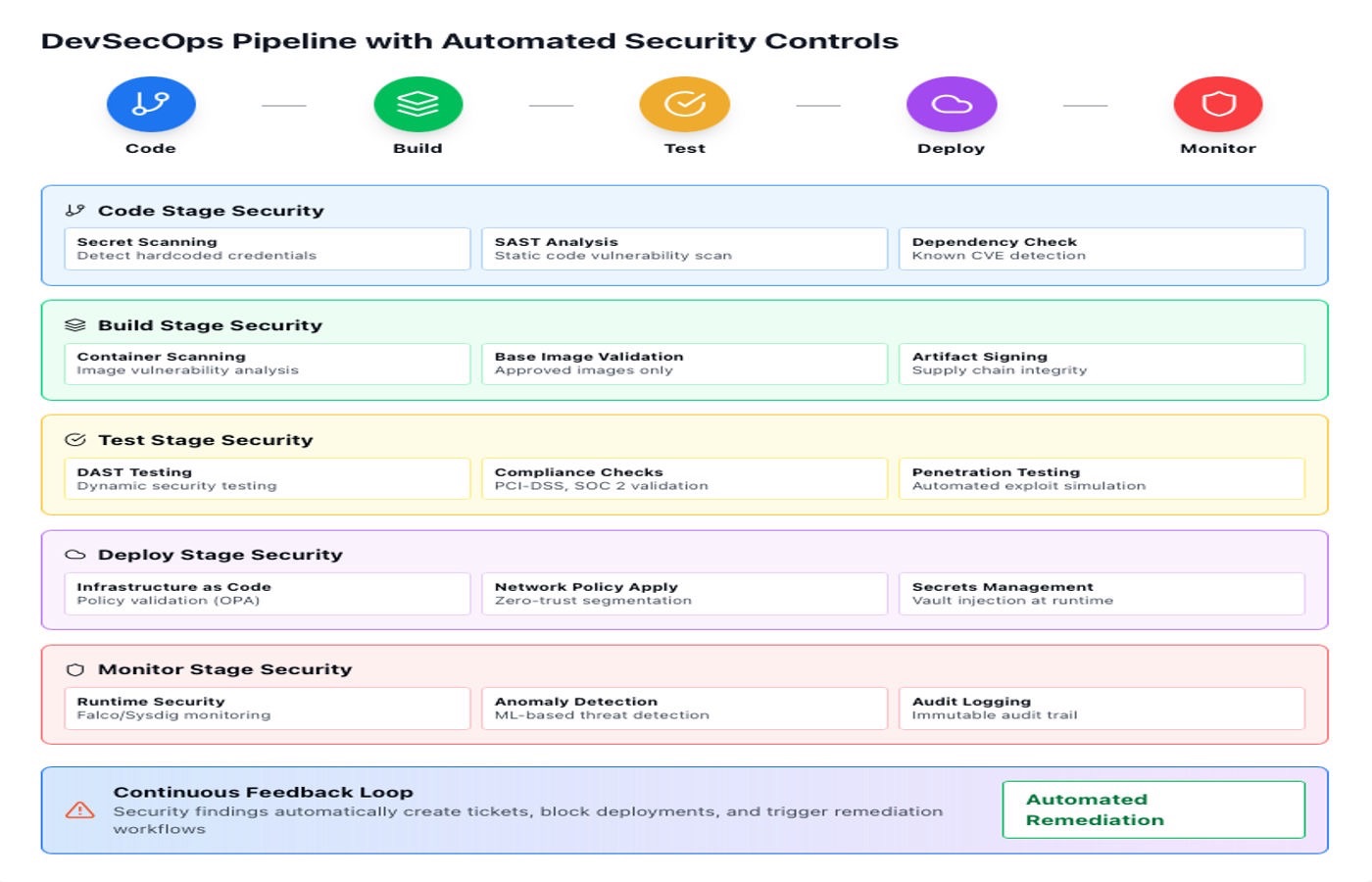 DevSecOps Pipeline with Automated Security Controls

Code

Build

Test

Deploy

Monitor

Code Stage Security

Secret Scanning
Detect hardcoded credentials

SAST Analysis
Static code vulnerability scan

Dependency Check
Known CVE detection

Build Stage Security

Container Scanning
Image vulnerability analysis

Base Image Validation
Approved images only

Artifact Signing
Supply chain integrity

Test Stage Security

DAST Testing
Dynamic security testing

Compliance Checks
PCI-DSS, SOC 2 validation

Penetration Testing
Automated exploit simulation

Deploy Stage Security

Infrastructure as Code
Policy validation (OPA)

Network Policy Apply
Zero-trust segmentation

Secrets Management
Vault injection at runtime

Monitor Stage Security

Runtime Security
Falco/Sysdig monitoring

Anomaly Detection
ML-based threat detection

Audit Logging
Immutable audit trail

Continuous Feedback Loop
Security findings automatically create tickets, block deployments, and trigger remediation workflows

Automated Remediation